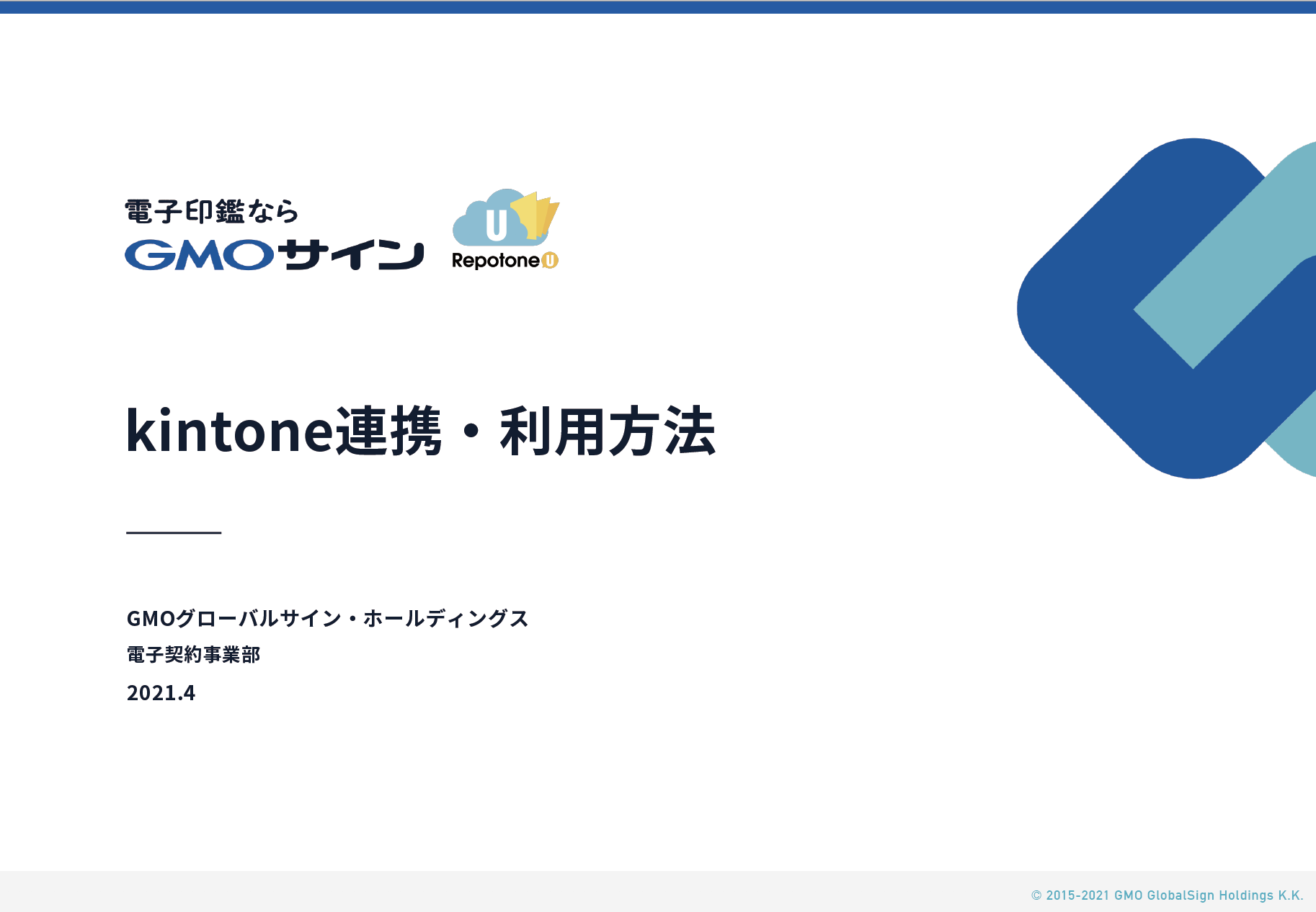 電子印鑑なら
GMOサイン

U
Repotone U

kintone連携・利用方法

GMOグローバルサイン・ホールディングス
電子契約事業部
2021.4

© 2015-2021 GMO GlobalSign Holdings K.K.